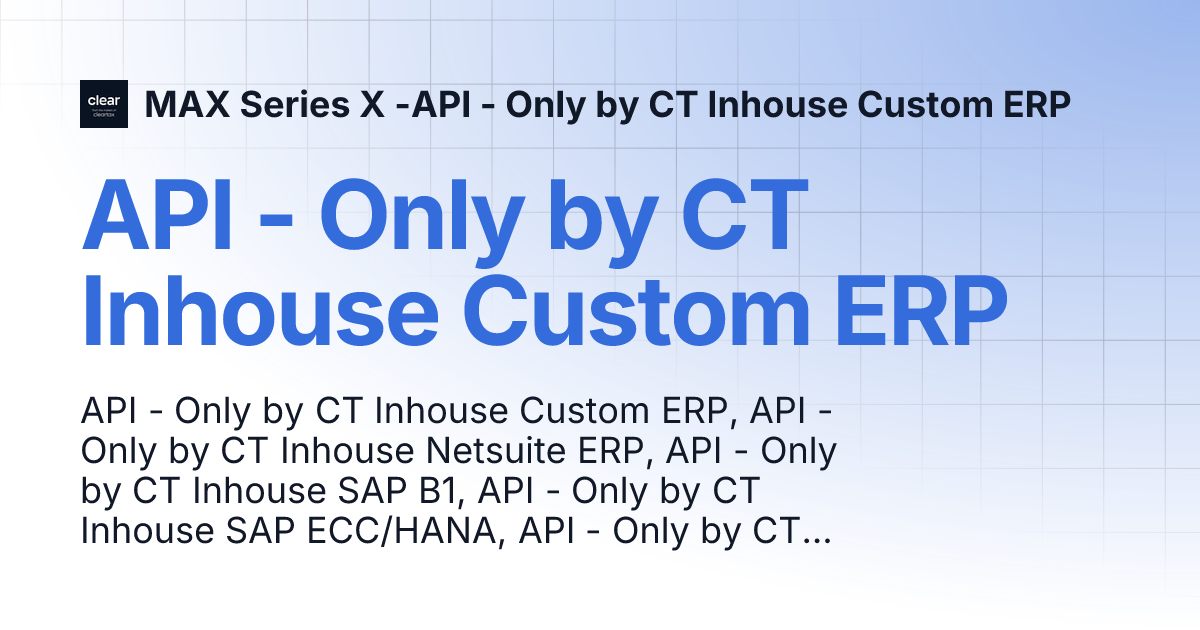 clear
cleartax

MAX Series X -API - Only by CT Inhouse Custom ERP

API - Only by CT Inhouse Custom ERP

API - Only by CT Inhouse Custom ERP, API - Only by CT Inhouse Netsuite ERP, API - Only by CT Inhouse SAP B1, API - Only by CT Inhouse SAP ECC/HANA, API - Only by CT...